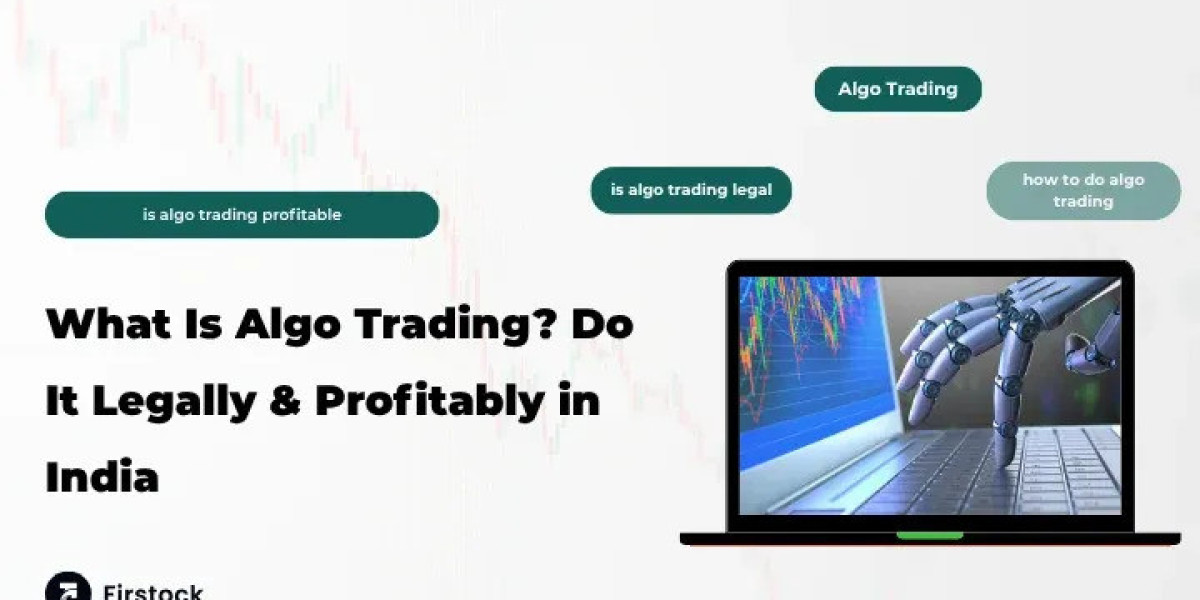 Algo Trading

is algo trading legal

how to do algo trading

is algo trading profitable

What Is Algo Trading? Do It Legally & Profitably in India

Firstock